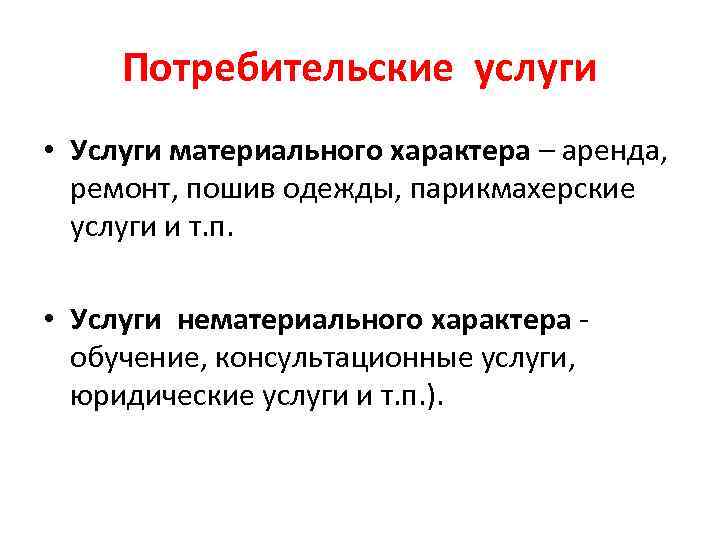 Потребительские услуги

• Услуги материального характера – аренда, ремонт, пошив одежды, парикмахерские услуги и т.п.

• Услуги нематериального характера - обучение, консультационные услуги, юридические услуги и т.п.).